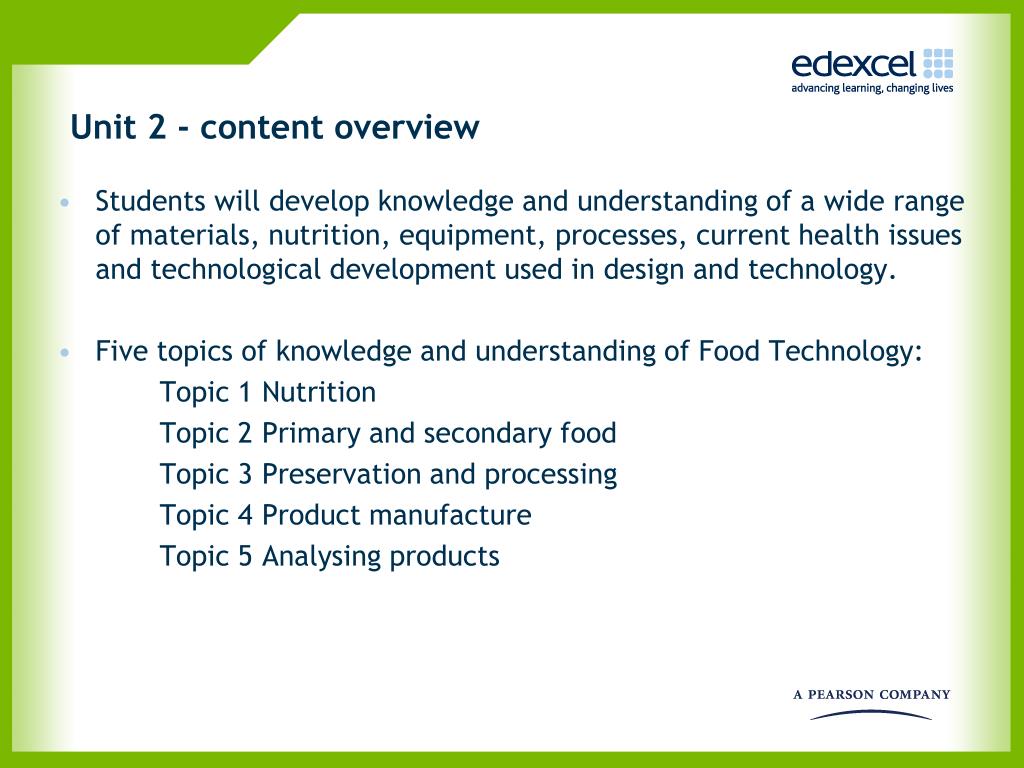 edexcel
advancing learning, changing lives

Unit 2 - content overview

• Students will develop knowledge and understanding of a wide range of materials, nutrition, equipment, processes, current health issues and technological development used in design and technology.

• Five topics of knowledge and understanding of Food Technology:
Topic 1 Nutrition
Topic 2 Primary and secondary food
Topic 3 Preservation and processing
Topic 4 Product manufacture
Topic 5 Analysing products

A PEARSON COMPANY